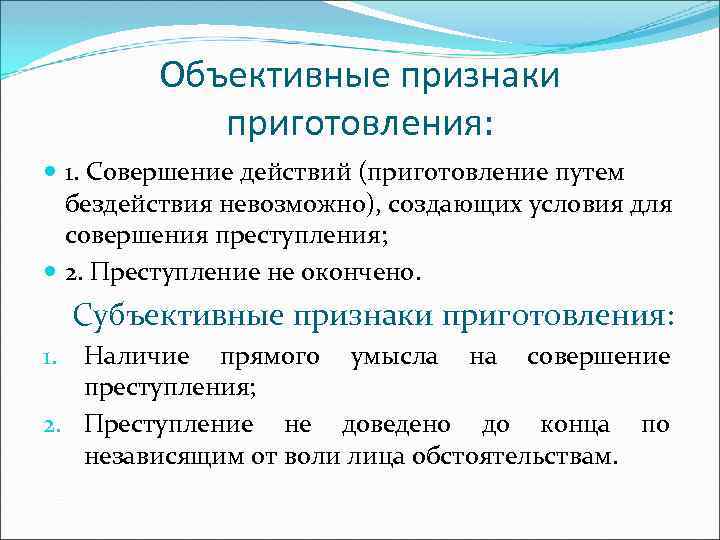 Объективные признаки приготовления:

1. Совершение действий (приготовление путем бездействия невозможно), создающих условия для совершения преступления;

2. Преступление не окончено.

Субъективные признаки приготовления:

1. Наличие прямого умысла на совершение преступления;

2. Преступление не доведено до конца по независящим от воли лица обстоятельствам.